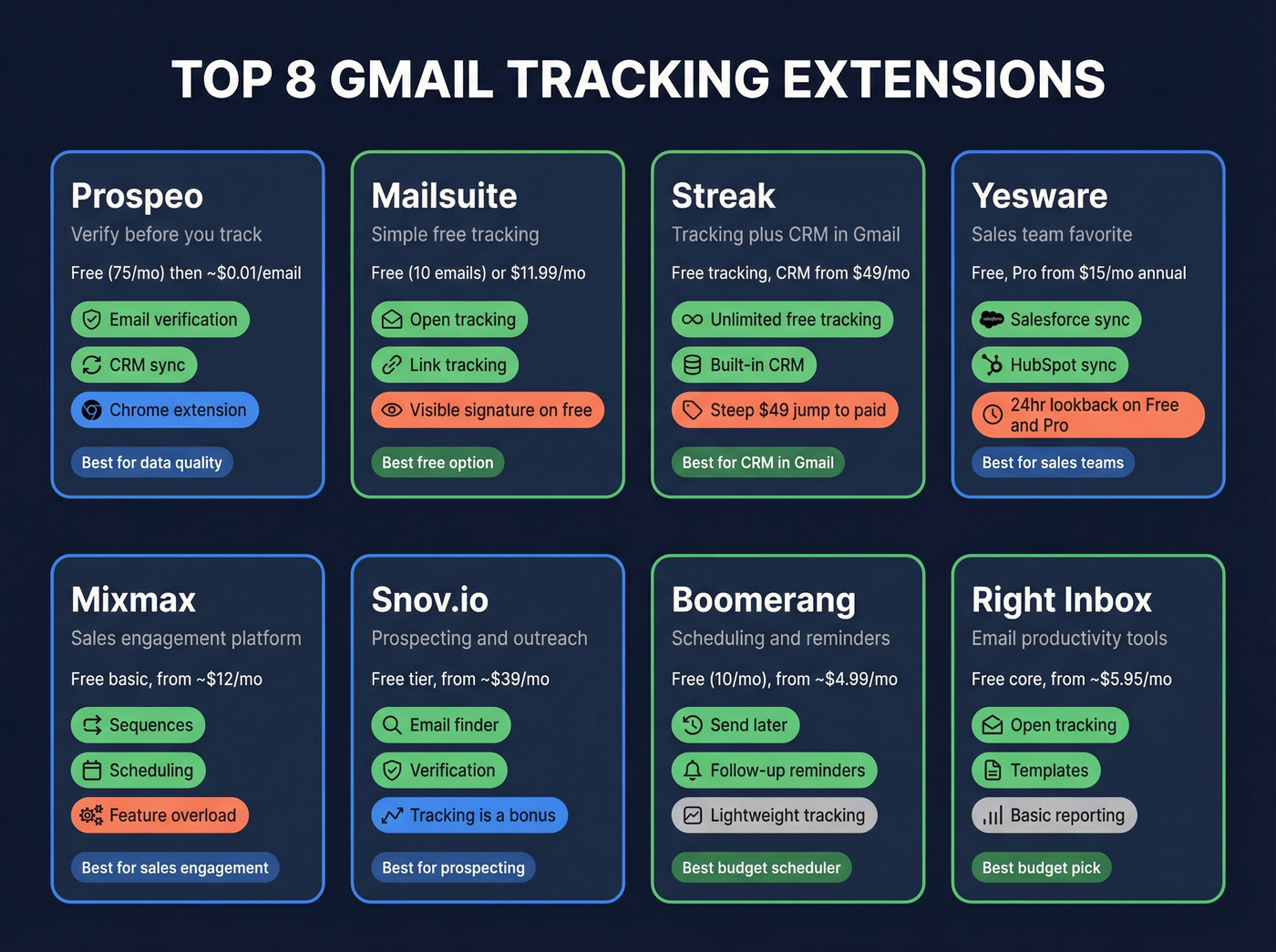 TOP 8 GMAIL TRACKING EXTENSIONS

Prospeo
Verify before you track
Free (75/mo) then ~$0.01/email
Email verification
CRM sync
Chrome extension
Best for data quality

Mailsuite
Simple free tracking
Free (10 emails) or $11.99/mo
Open tracking
Link tracking
Visible signature on free
Best free option

Streak
Tracking plus CRM in Gmail
Free tracking, CRM from $49/mo
Unlimited free tracking
Built-in CRM
Steep $49 jump to paid
Best for CRM in Gmail

Yesware
Sales team favorite
Free, Pro from $15/mo annual
Salesforce sync
HubSpot sync
24hr lookback on Free and Pro
Best for sales teams

Mixmax
Sales engagement platform
Free basic, from ~$12/mo
Sequences
Scheduling
Feature overload
Best for sales engagement

Snov.io
Prospecting and outreach
Free tier, from ~$39/mo
Email finder
Verification
Tracking is a bonus
Best for prospecting

Boomerang
Scheduling and reminders
Free (10/mo), from ~$4.99/mo
Send later
Follow-up reminders
Lightweight tracking
Best budget scheduler

Right Inbox
Email productivity tools
Free core, from ~$5.95/mo
Open tracking
Templates
Basic reporting
Best budget pick